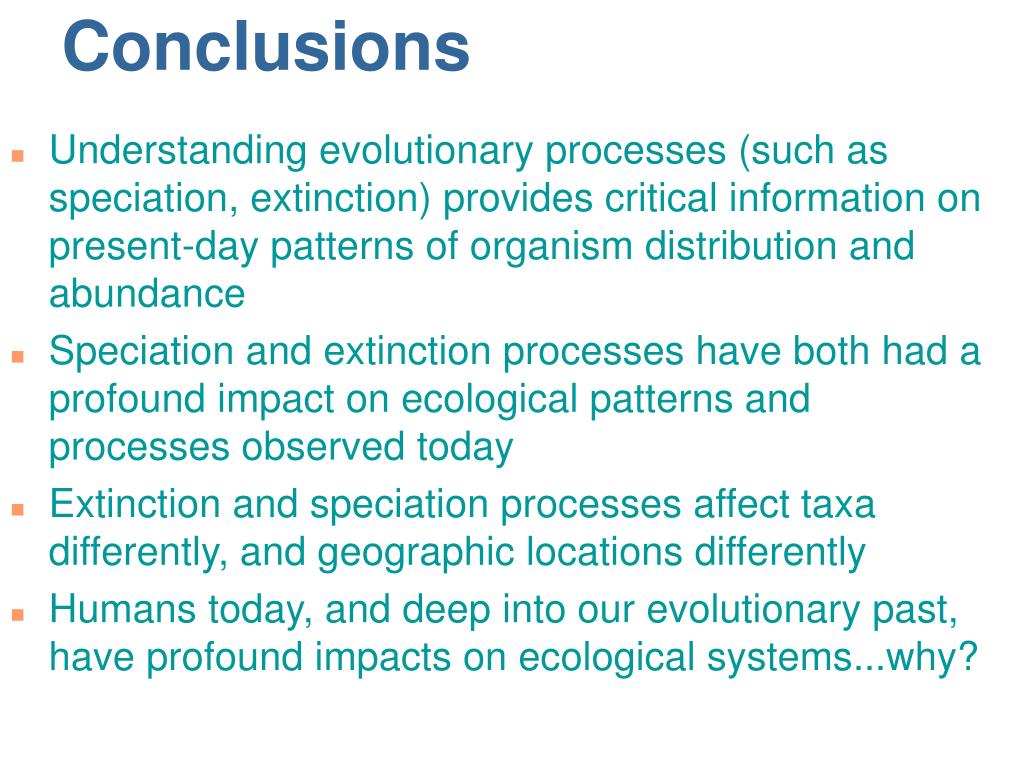 Conclusions

- Understanding evolutionary processes (such as speciation, extinction) provides critical information on present-day patterns of organism distribution and abundance
- Speciation and extinction processes have both had a profound impact on ecological patterns and processes observed today
- Extinction and speciation processes affect taxa differently, and geographic locations differently
- Humans today, and deep into our evolutionary past, have profound impacts on ecological systems...why?